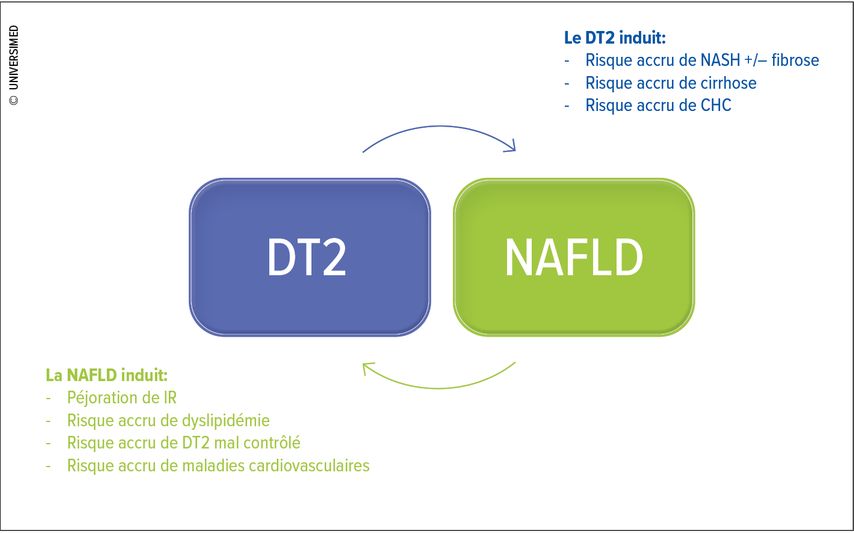 © UNIVERSIMED

Le DT2 induit:
- Risque accru de NASH +/– fibrose
- Risque accru de cirrhose
- Risque accru de CHC

DT2

NAFLD

La NAFLD induit:
- Péjoration de IR
- Risque accru de dyslipidémie
- Risque accru de DT2 mal contrôlé
- Risque accru de maladies cardiovasculaires